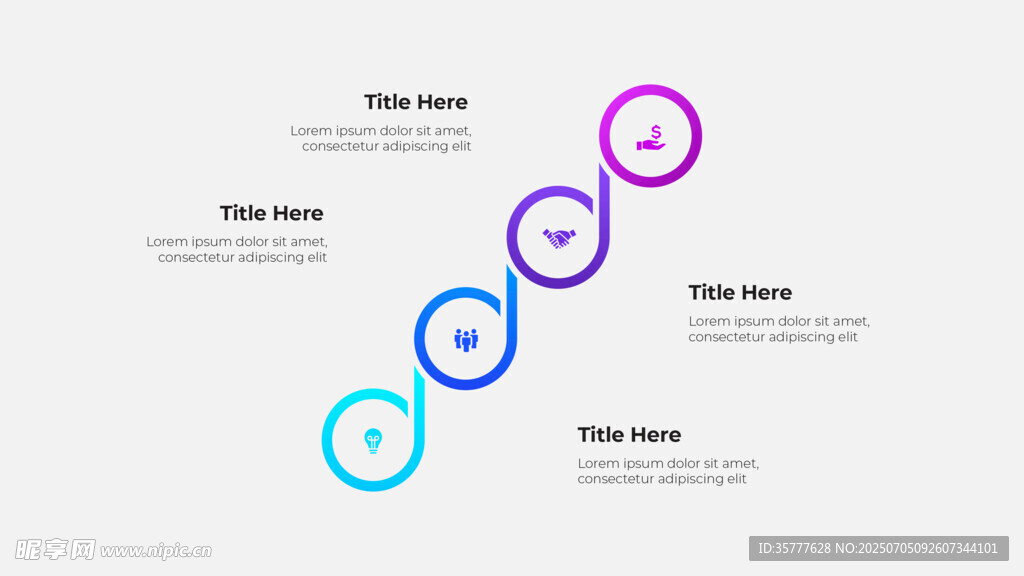 Title Here
Lorem ipsum dolor sit amet, consectetur adipiscing elit

Title Here
Lorem ipsum dolor sit amet, consectetur adipiscing elit

Title Here
Lorem ipsum dolor sit amet, consectetur adipiscing elit

Title Here
Lorem ipsum dolor sit amet, consectetur adipiscing elit

昵享网 www.nipic.cn

ID:35777628 NO:20250705092607344101